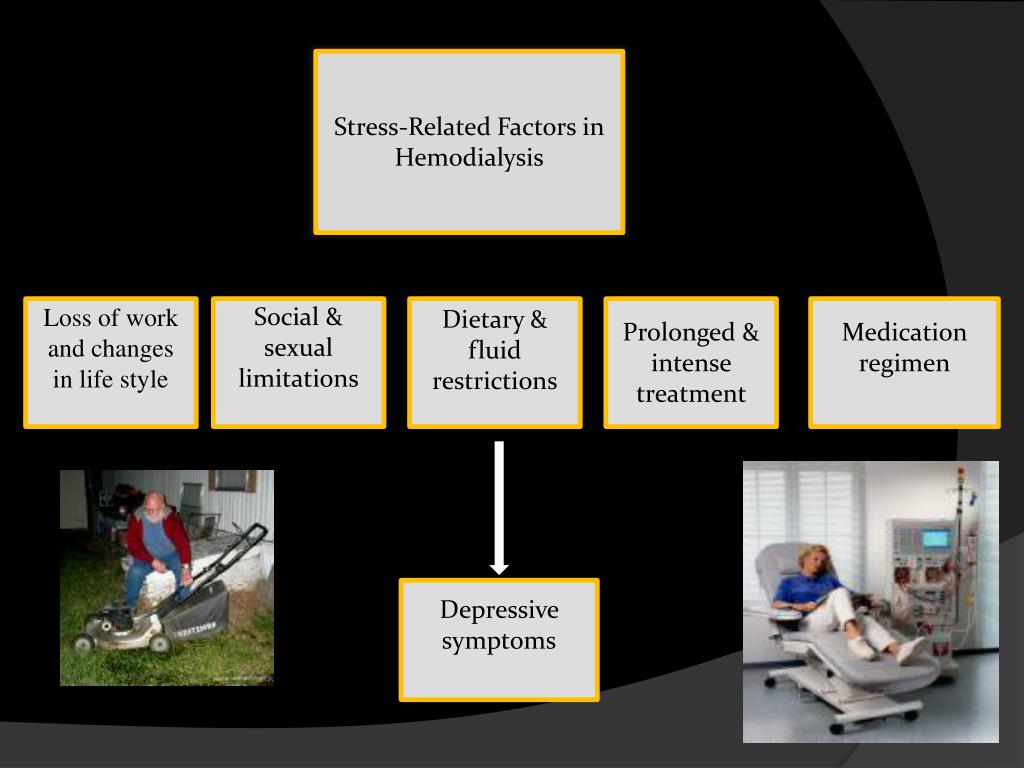 Stress-Related Factors in Hemodialysis

Loss of work and changes in life style

Social & sexual limitations

Dietary & fluid restrictions

Prolonged & intense treatment

Medication regimen

Depressive symptoms